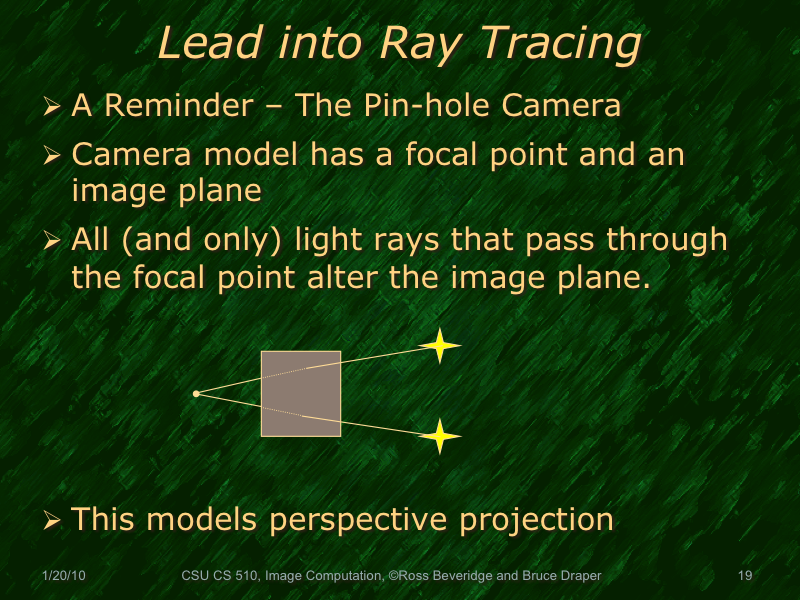 Lead into Ray Tracing

➢ A Reminder – The Pin-hole Camera

➢ Camera model has a focal point and an image plane

➢ All (and only) light rays that pass through the focal point alter the image plane.

➢ This models perspective projection

1/20/10

CSU CS 510, Image Computation, ©Ross Beveridge and Bruce Draper

19